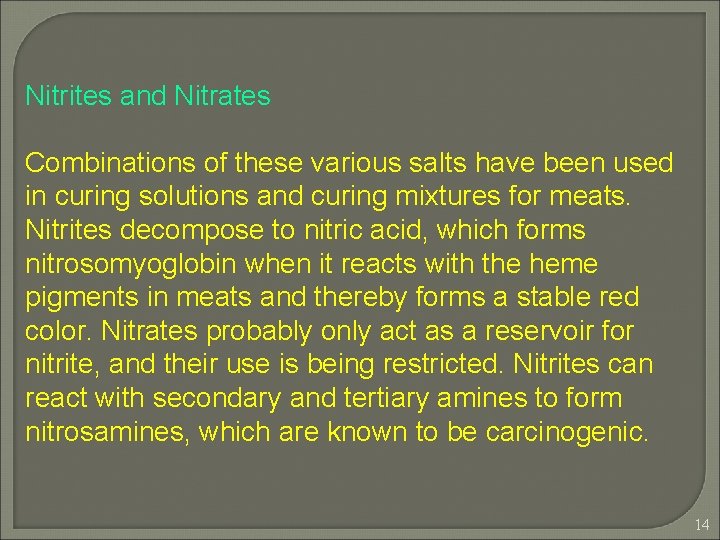 Nitrites and Nitrates

Combinations of these various salts have been used in curing solutions and curing mixtures for meats. Nitrites decompose to nitric acid, which forms nitrosomyoglobin when it reacts with the heme pigments in meats and thereby forms a stable red color. Nitrates probably only act as a reservoir for nitrite, and their use is being restricted. Nitrites can react with secondary and tertiary amines to form nitrosamines, which are known to be carcinogenic.

14